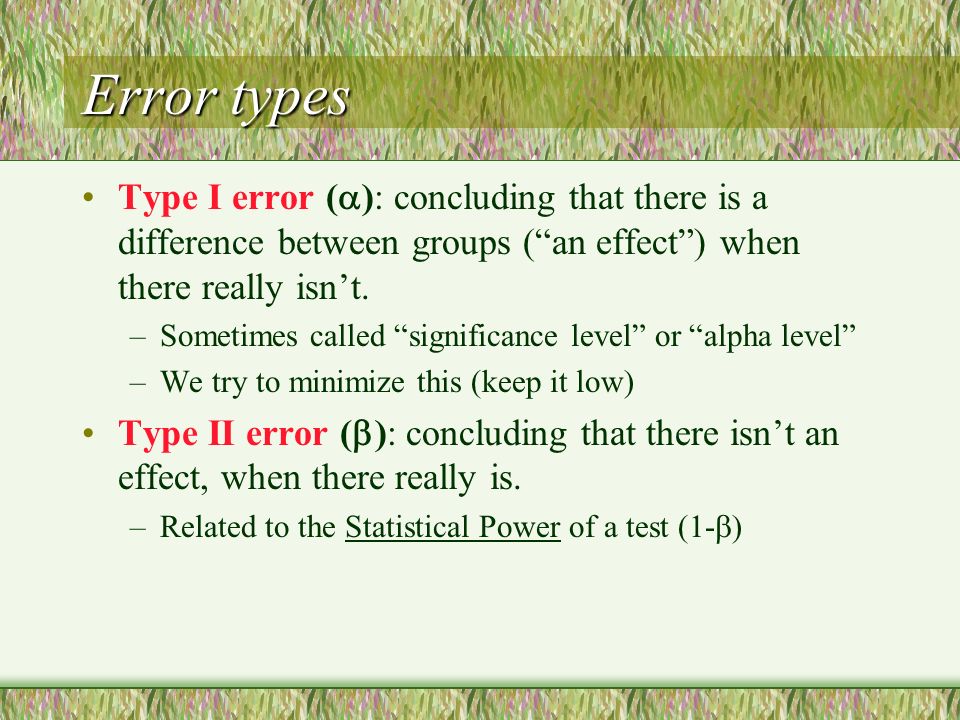 Error types

• Type I error ($\alpha$): concluding that there is a difference between groups (“an effect”) when there really isn’t.

– Sometimes called “significance level” or “alpha level”

– We try to minimize this (keep it low)

• Type II error ($\beta$): concluding that there isn’t an effect, when there really is.

– Related to the Statistical Power of a test ($1-\beta$)